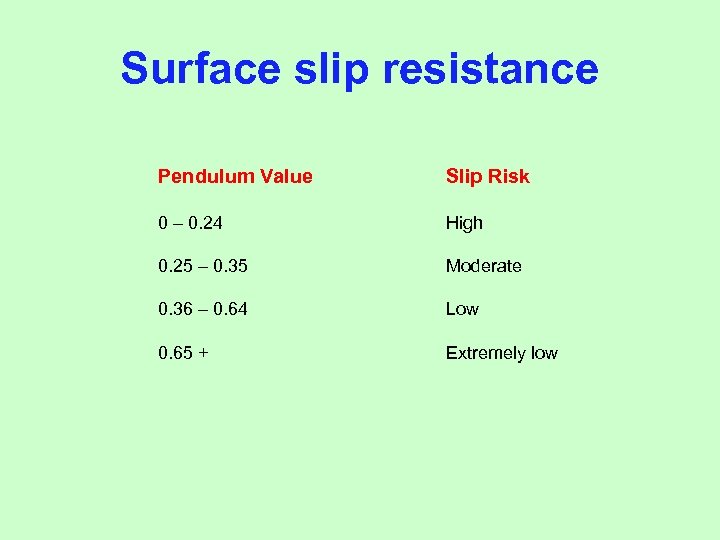 Surface slip resistance

| Pendulum Value | Slip Risk |
|---|---|
| 0 – 0.24 | High |
| 0.25 – 0.35 | Moderate |
| 0.36 – 0.64 | Low |
| 0.65 + | Extremely low |